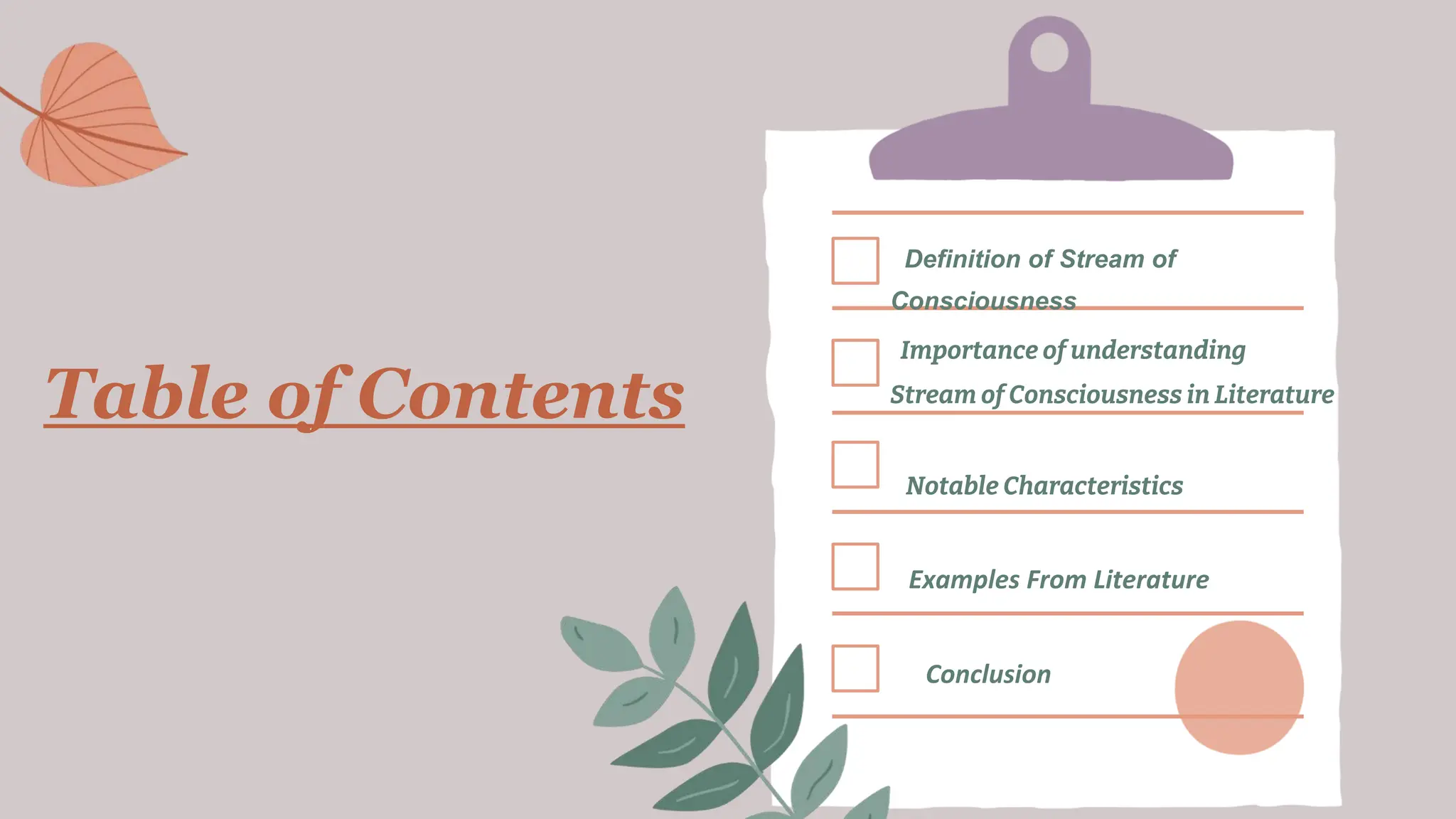 Table of Contents

Definition of Stream of Consciousness

Importance of understanding Stream of Consciousness in Literature

Notable Characteristics

Examples From Literature

Conclusion